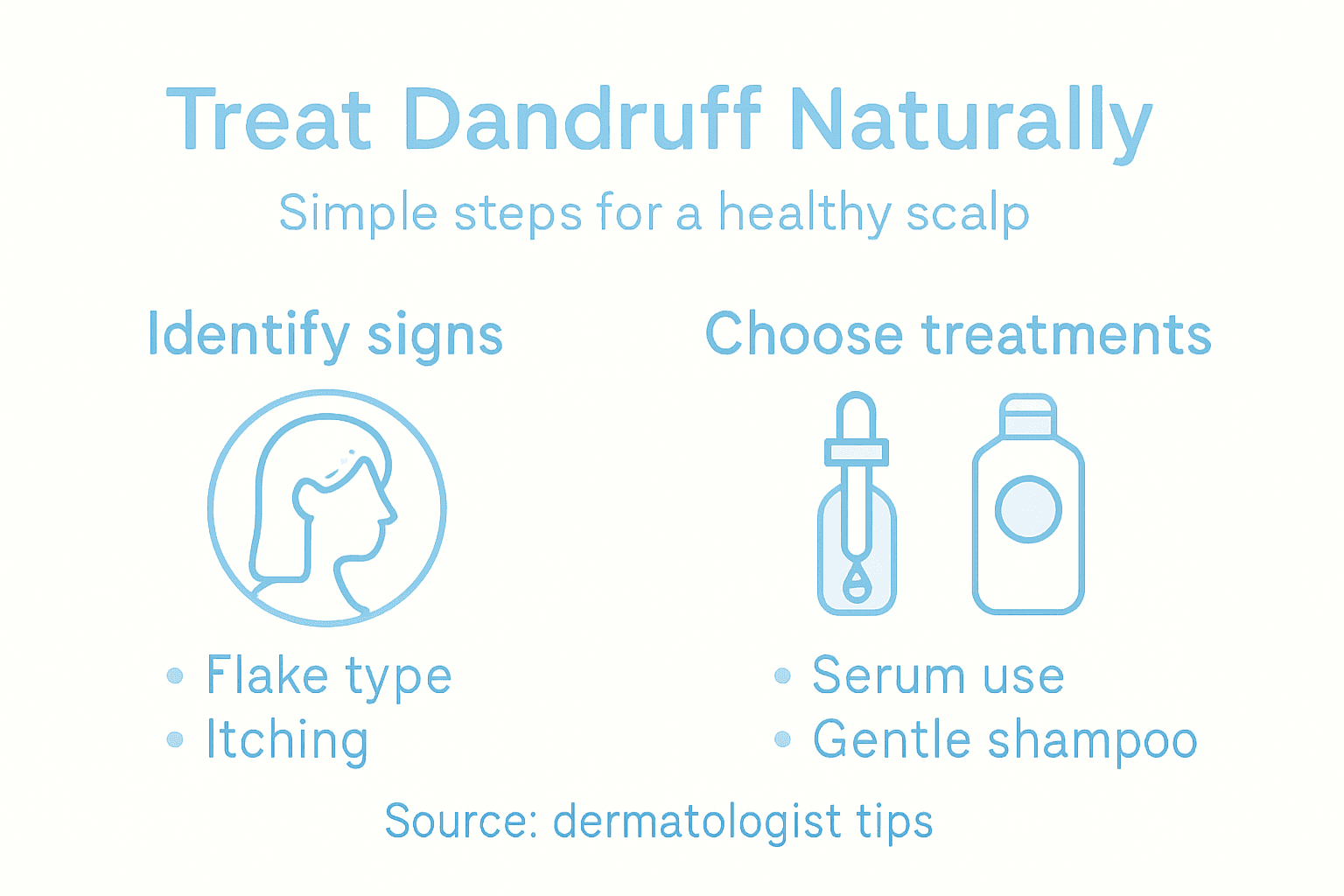 Treat Dandruff Naturally

Simple steps for a healthy scalp

Identify signs

• Flake type
• Itching

Choose treatments

• Serum use
• Gentle shampoo

Source: dermatologist tips